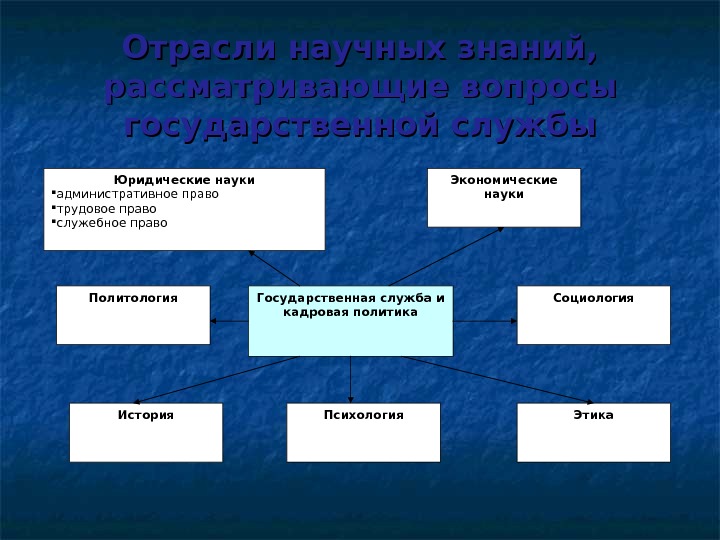 Отрасли научных знаний, рассматривающие вопросы государственной службы

Юридические науки
▪административное право
▪трудовое право
▪служебное право

Экономические науки

Политология

Государственная служба и кадровая политика

Социология

История

Психология

Этика